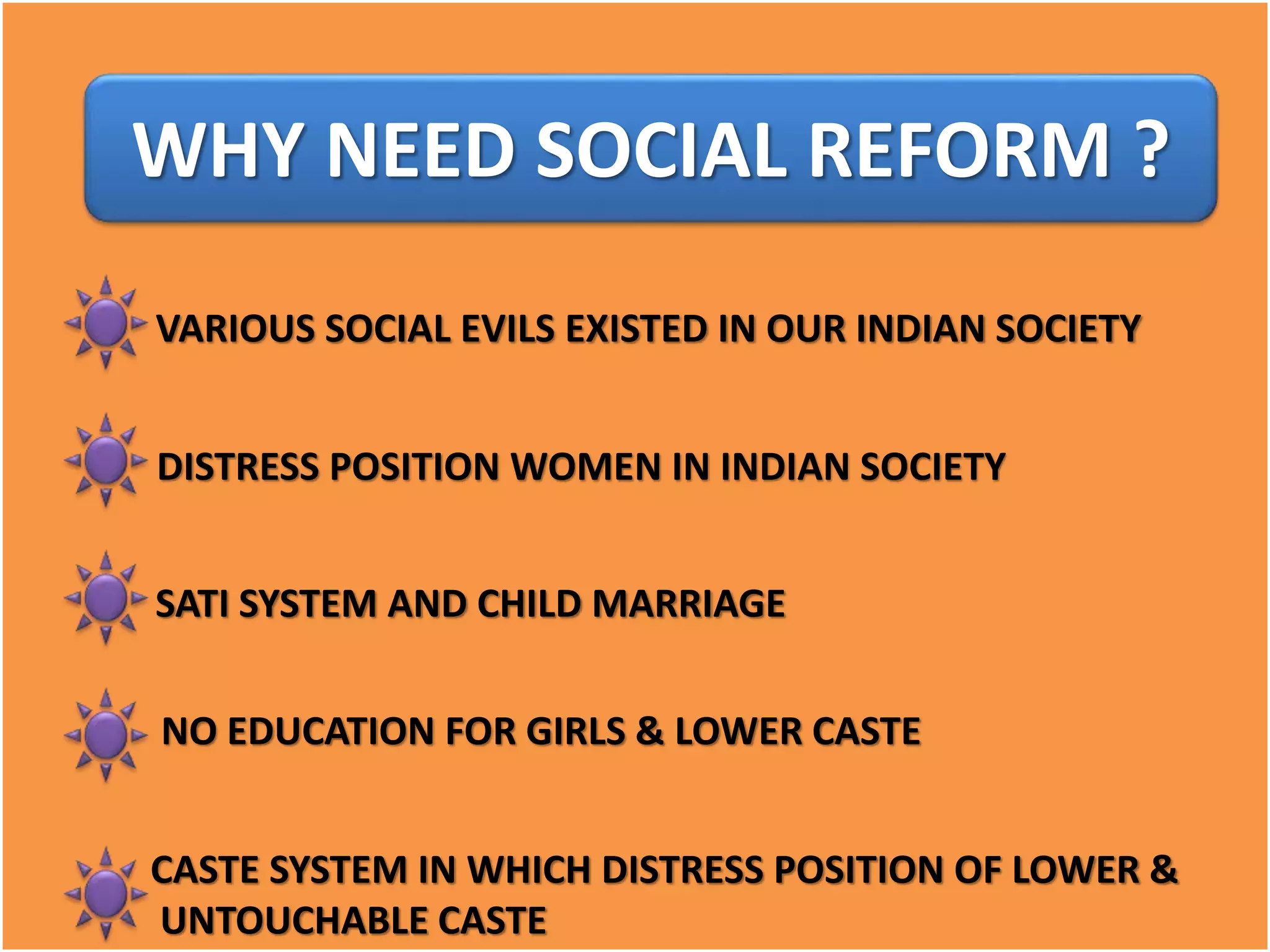 WHY NEED SOCIAL REFORM ?

VARIOUS SOCIAL EVILS EXISTED IN OUR INDIAN SOCIETY

DISTRESS POSITION WOMEN IN INDIAN SOCIETY

SATI SYSTEM AND CHILD MARRIAGE

NO EDUCATION FOR GIRLS & LOWER CASTE

CASTE SYSTEM IN WHICH DISTRESS POSITION OF LOWER & UNTOUCHABLE CASTE